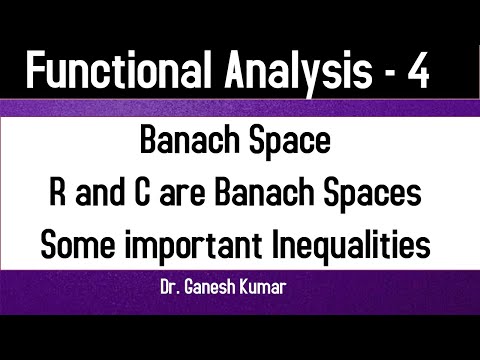 Functional Analysis - 4

Banach Space
R and C are Banach Spaces
Some important Inequalities

Dr. Ganesh Kumar